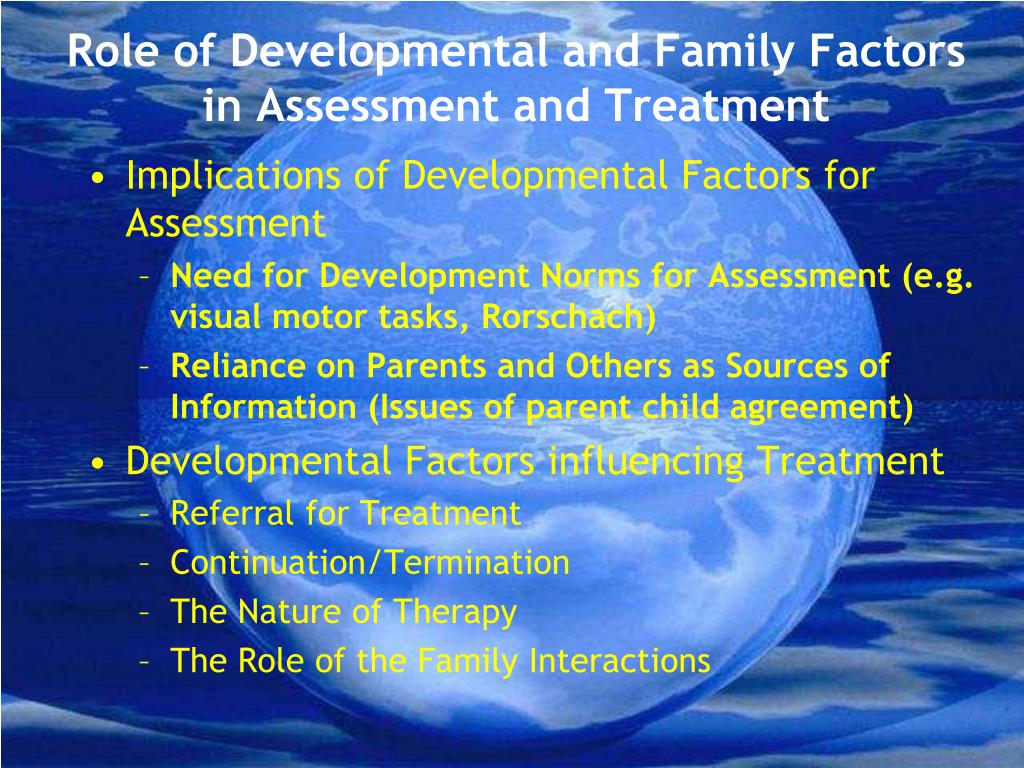 Role of Developmental and Family Factors in Assessment and Treatment

• Implications of Developmental Factors for Assessment
– Need for Development Norms for Assessment (e.g. visual motor tasks, Rorschach)
– Reliance on Parents and Others as Sources of Information (Issues of parent child agreement)

• Developmental Factors influencing Treatment
– Referral for Treatment
– Continuation/Termination
– The Nature of Therapy
– The Role of the Family Interactions